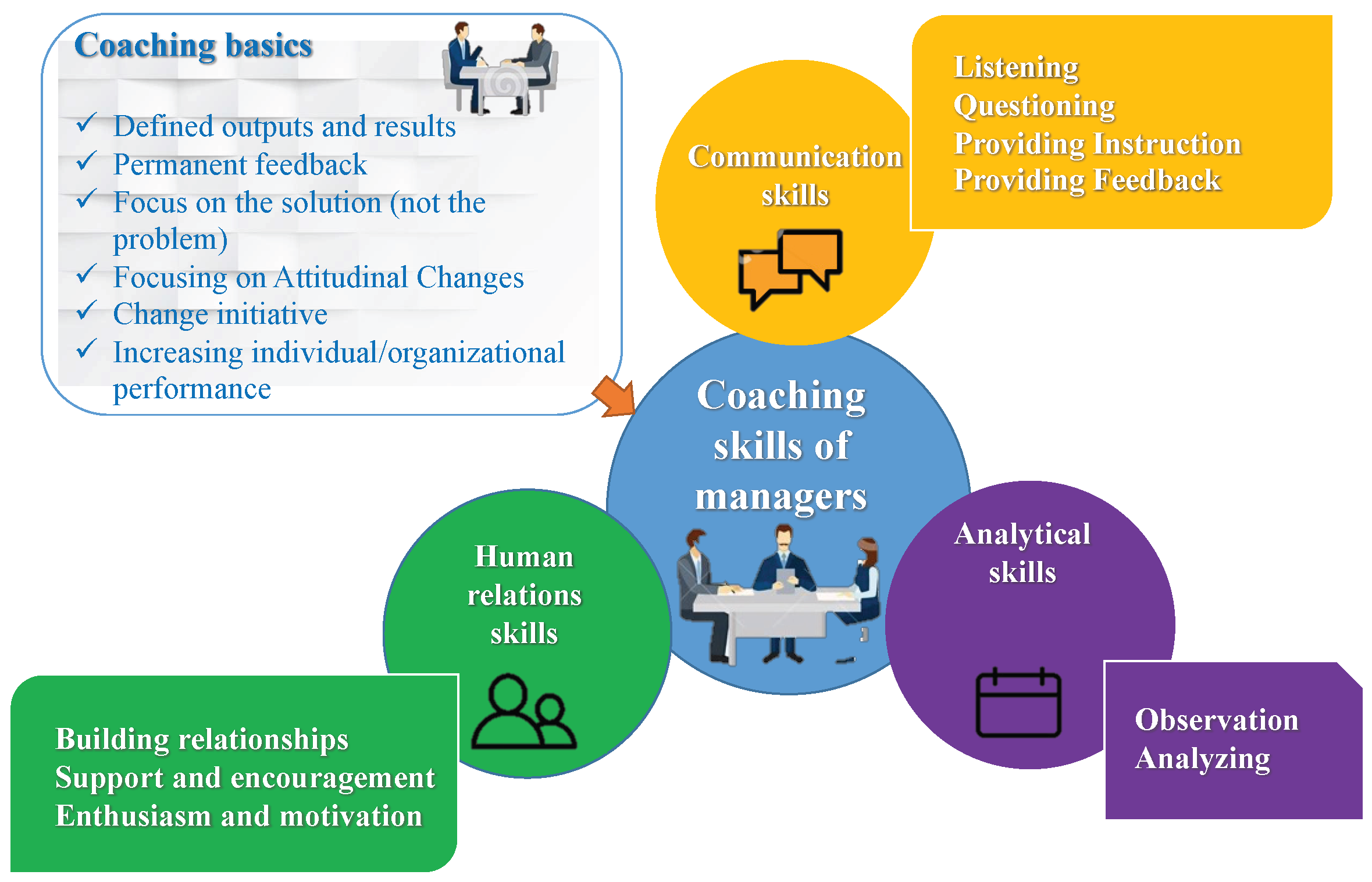 Coaching basics

✓ Defined outputs and results
✓ Permanent feedback
✓ Focus on the solution (not the problem)
✓ Focusing on Attitudinal Changes
✓ Change initiative
✓ Increasing individual/organizational performance

Communication skills

Listening
Questioning
Providing Instruction
Providing Feedback

Coaching skills of managers

Human relations skills

Building relationships
Support and encouragement
Enthusiasm and motivation

Analytical skills

Observation
Analyzing